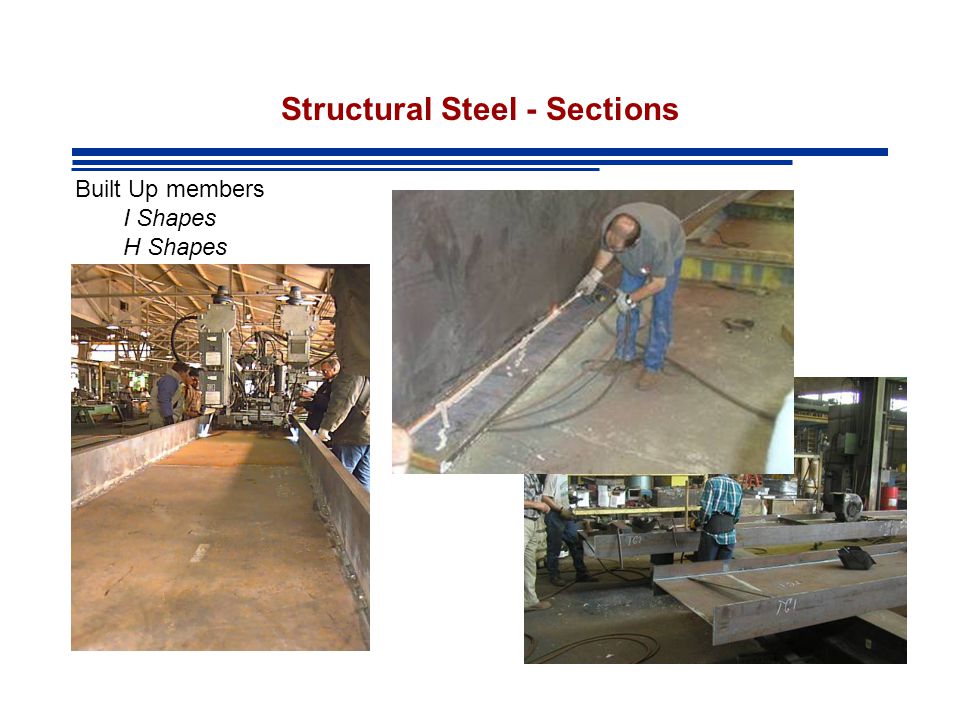 Structural Steel - Sections

Built Up members
I Shapes
H Shapes